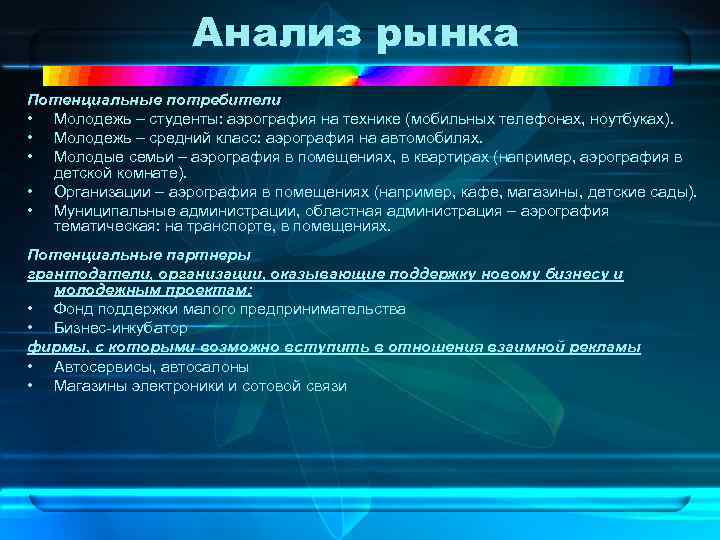 Анализ рынка

Потенциальные потребители
• Молодежь – студенты: аэрография на технике (мобильных телефонах, ноутбуках).
• Молодежь – средний класс: аэрография на автомобилях.
• Молодые семьи – аэрография в помещениях, в квартирах (например, аэрография в детской комнате).
• Организации – аэрография в помещениях (например, кафе, магазины, детские сады).
• Муниципальные администрации, областная администрация – аэрография тематическая: на транспорте, в помещениях.

Потенциальные партнеры
грантодатели, организации, оказывающие поддержку новому бизнесу и молодежным проектам:
• Фонд поддержки малого предпринимательства
• Бизнес-инкубатор
фирмы, с которыми возможно вступить в отношения взаимной рекламы
• Автосервисы, автосалоны
• Магазины электроники и сотовой связи